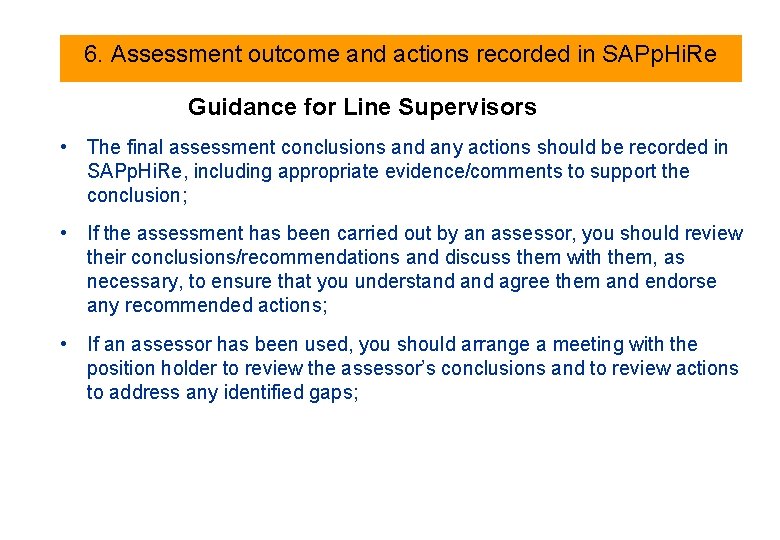 6. Assessment outcome and actions recorded in SAPpHiRe

Guidance for Line Supervisors

• The final assessment conclusions and any actions should be recorded in SAPpHiRe, including appropriate evidence/comments to support the conclusion;

• If the assessment has been carried out by an assessor, you should review their conclusions/recommendations and discuss them with them, as necessary, to ensure that you understand and agree them and endorse any recommended actions;

• If an assessor has been used, you should arrange a meeting with the position holder to review the assessor's conclusions and to review actions to address any identified gaps;